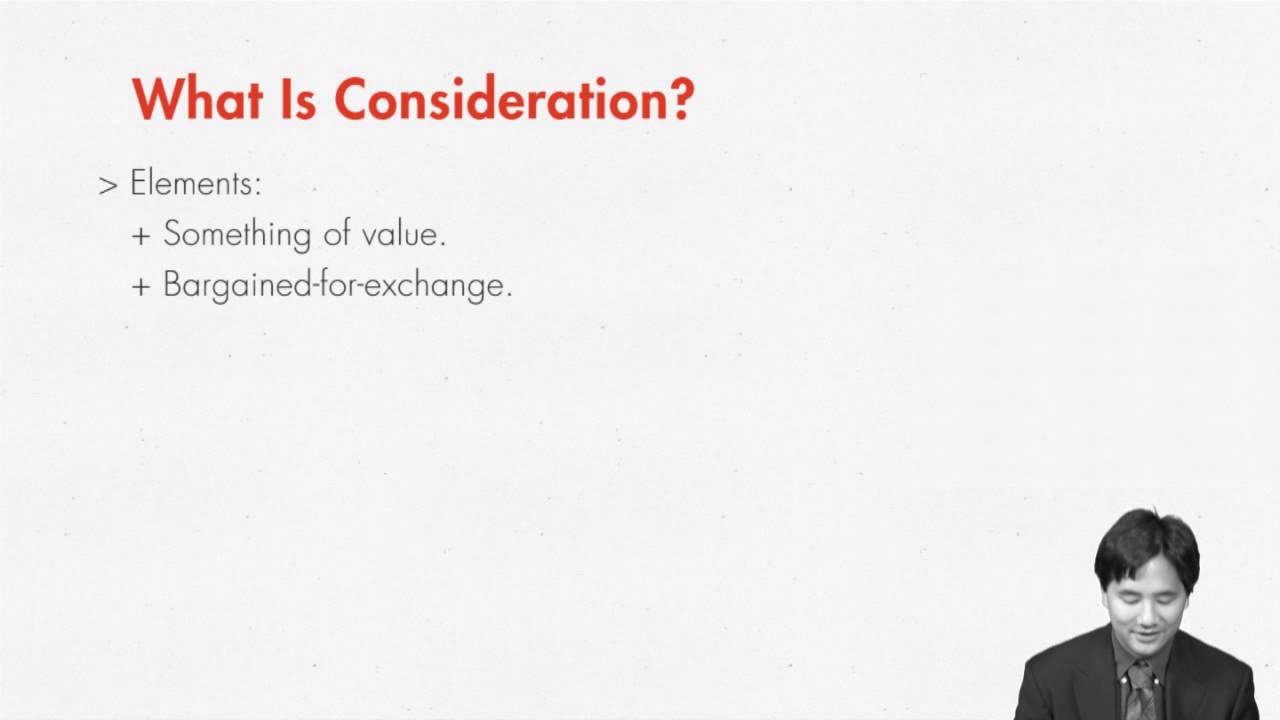 What Is Consideration?

> Elements:

+ Something of value.

+ Bargained-for-exchange.